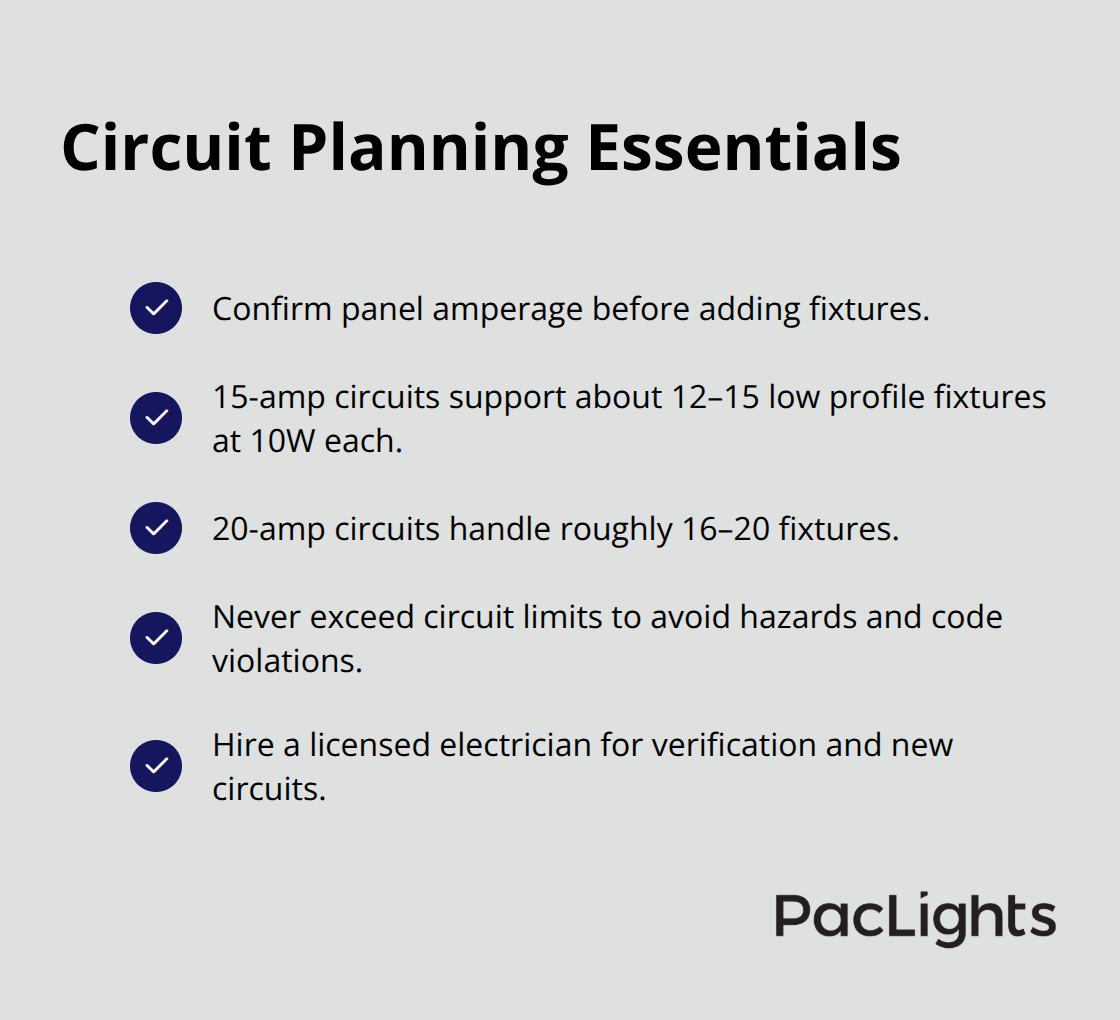 Circuit Planning Essentials

Confirm panel amperage before adding fixtures.

15-amp circuits support about 12–15 low profile fixtures at 10W each.

20-amp circuits handle roughly 16–20 fixtures.

Never exceed circuit limits to avoid hazards and code violations.

Hire a licensed electrician for verification and new circuits.

PacLights